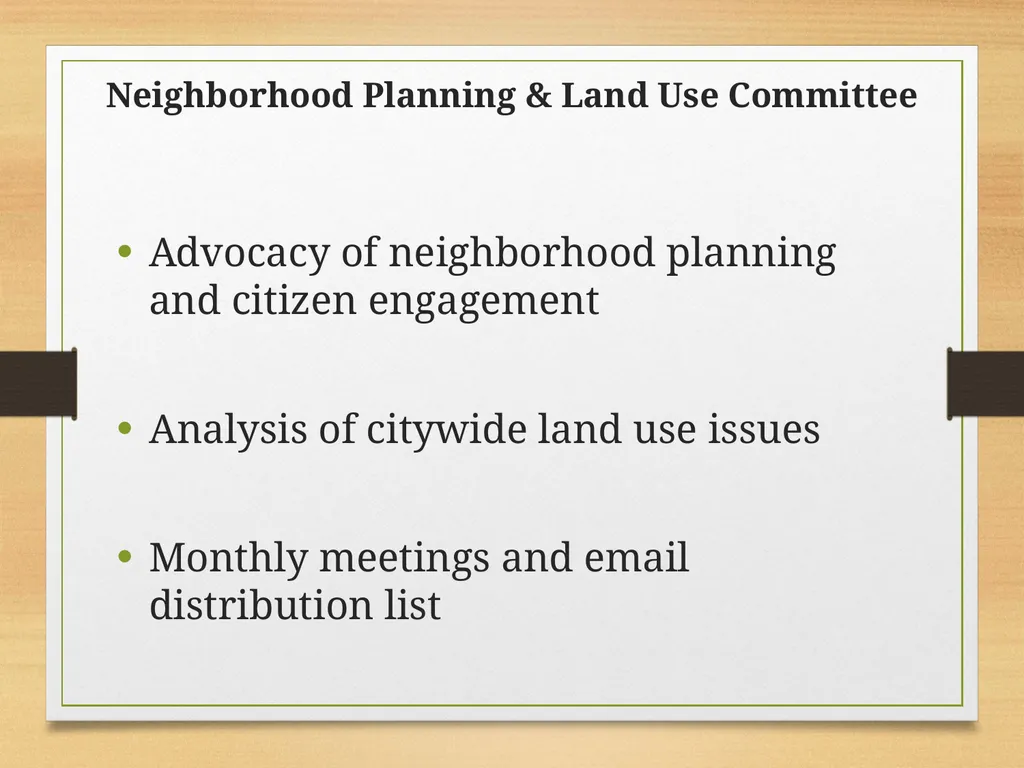 Neighborhood Planning & Land Use Committee

• Advocacy of neighborhood planning and citizen engagement

• Analysis of citywide land use issues

• Monthly meetings and email distribution list